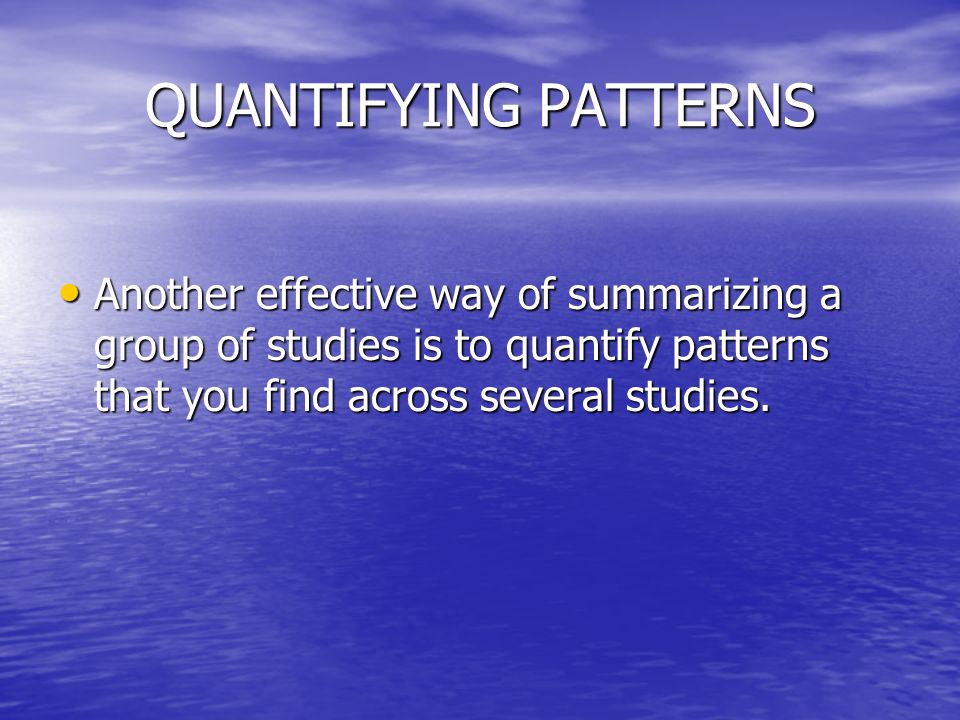 QUANTIFYING PATTERNS

• Another effective way of summarizing a group of studies is to quantify patterns that you find across several studies.